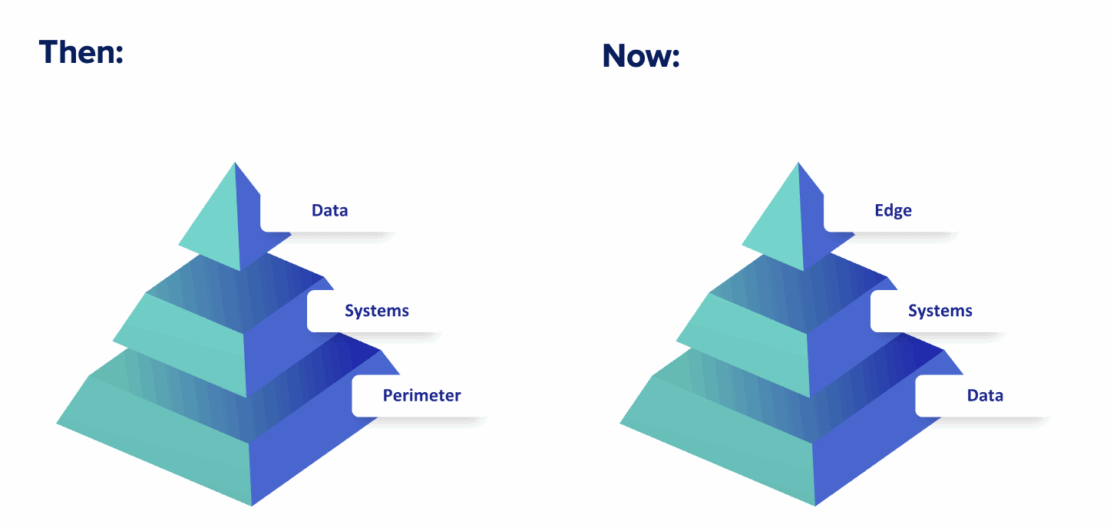 Then:

Data

Systems

Perimeter

Now:

Edge

Systems

Data